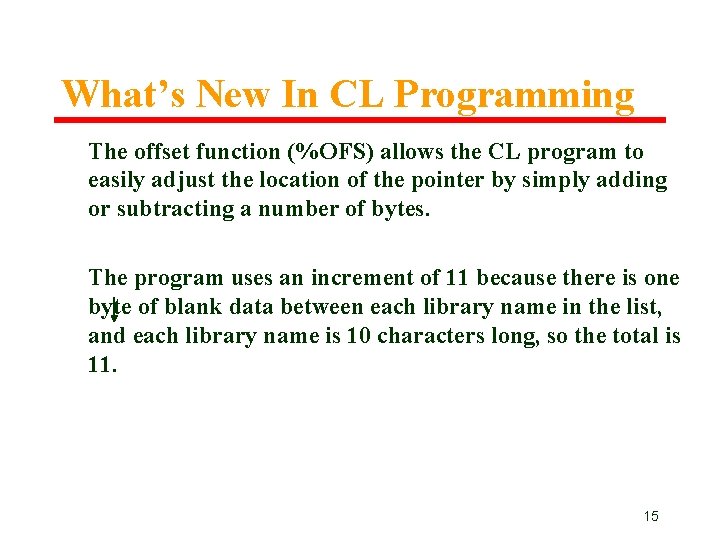 What's New In CL Programming

The offset function (%OFS) allows the CL program to easily adjust the location of the pointer by simply adding or subtracting a number of bytes.

The program uses an increment of 11 because there is one byte of blank data between each library name in the list, and each library name is 10 characters long, so the total is 11.

15